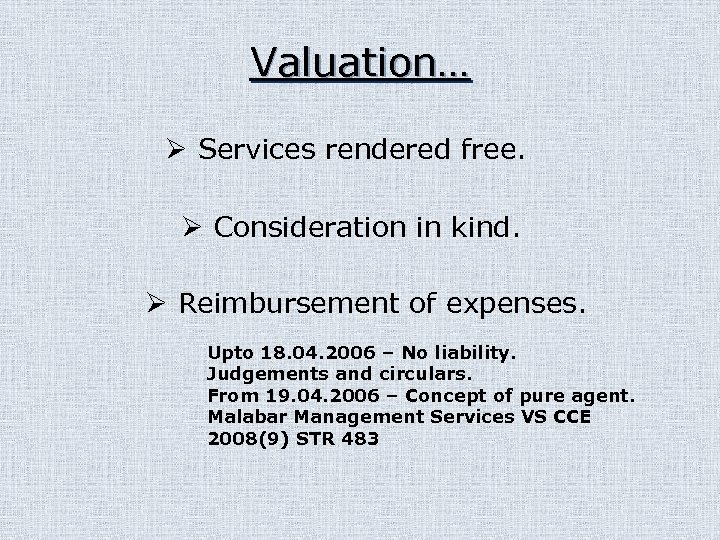 Valuation…

➢ Services rendered free.

➢ Consideration in kind.

➢ Reimbursement of expenses.

Upto 18.04.2006 – No liability.
Judgements and circulars.
From 19.04.2006 – Concept of pure agent.
Malabar Management Services VS CCE 2008(9) STR 483